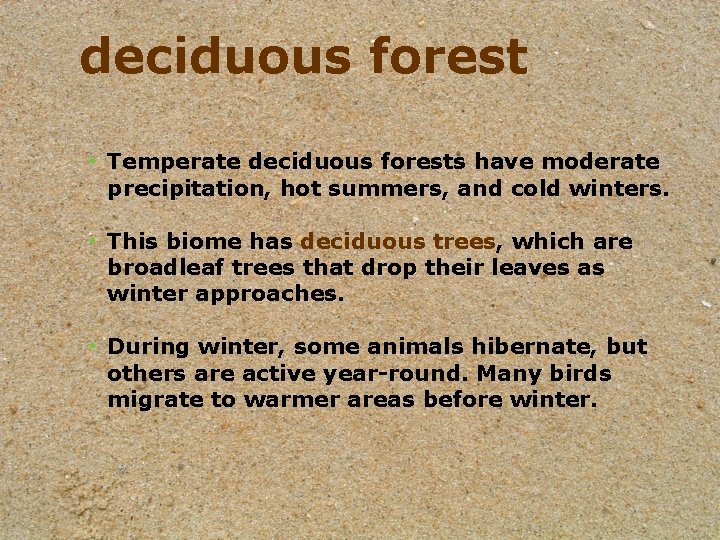 deciduous forest

• Temperate deciduous forests have moderate precipitation, hot summers, and cold winters.

• This biome has deciduous trees, which are broadleaf trees that drop their leaves as winter approaches.

• During winter, some animals hibernate, but others are active year-round. Many birds migrate to warmer areas before winter.